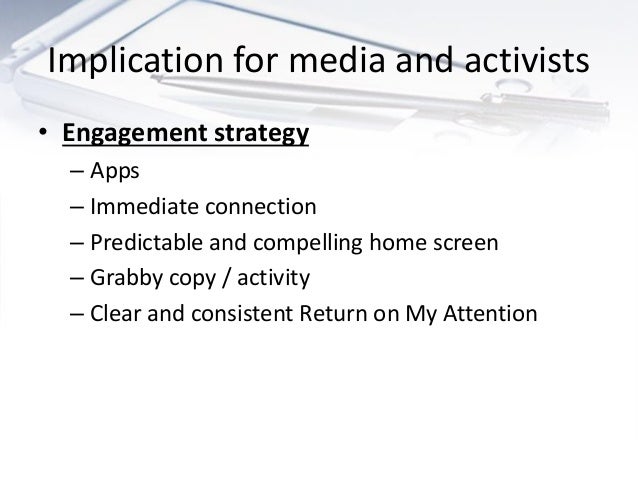 Implication for media and activists

• Engagement strategy
– Apps
– Immediate connection
– Predictable and compelling home screen
– Grabby copy / activity
– Clear and consistent Return on My Attention